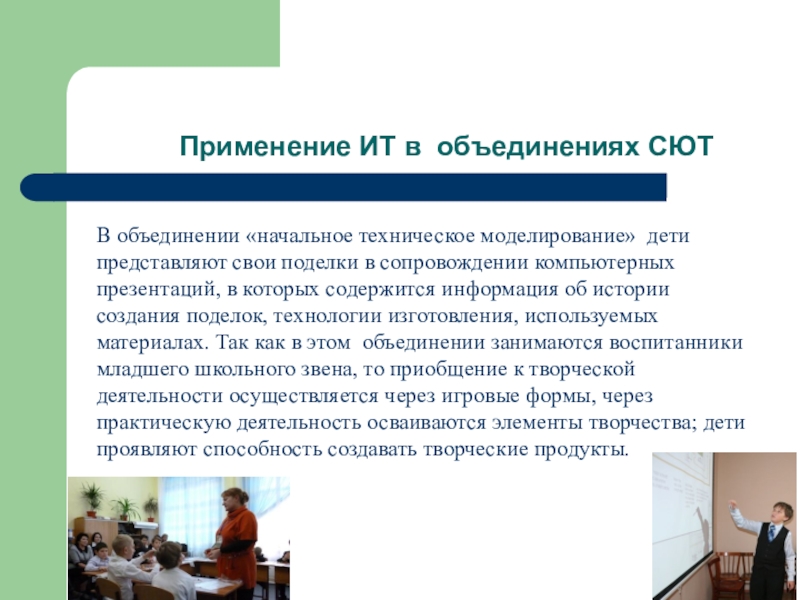 Применение ИТ в объединениях СЮТ

В объединении «начальное техническое моделирование» дети представляют свои поделки в сопровождении компьютерных презентаций, в которых содержится информация об истории создания поделок, технологии изготовления, используемых материалах. Так как в этом объединении занимаются воспитанники младшего школьного звена, то приобщение к творческой деятельности осуществляется через игровые формы, через практическую деятельность осваиваются элементы творчества; дети проявляют способность создавать творческие продукты.